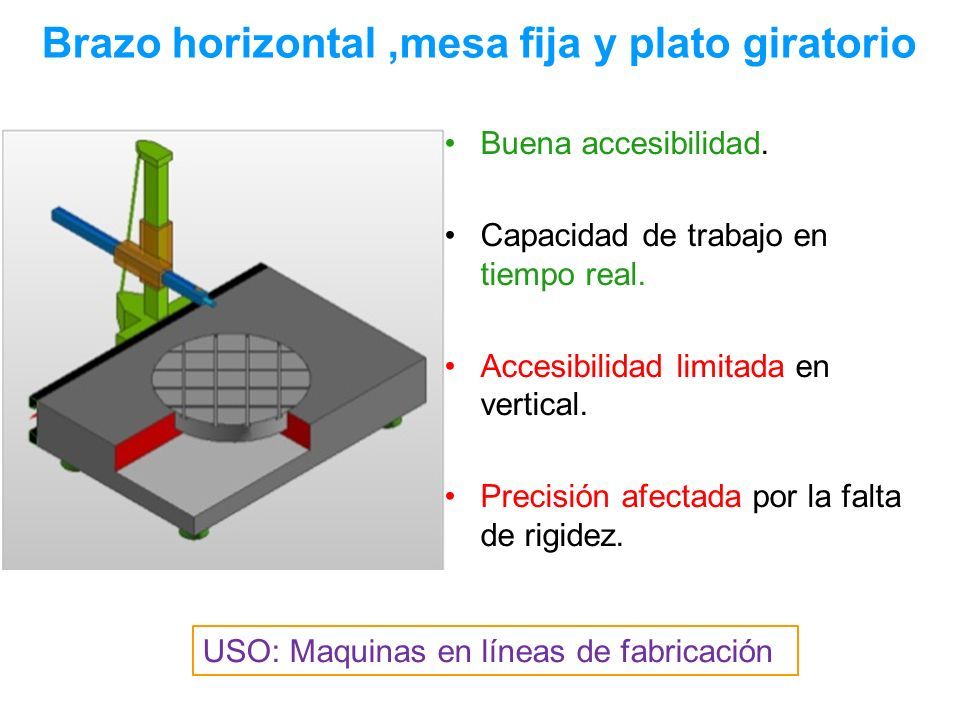 Brazo horizontal ,mesa fija y plato giratorio

• Buena accesibilidad.

• Capacidad de trabajo en tiempo real.

• Accesibilidad limitada en vertical.

• Precisión afectada por la falta de rigidez.

USO: Maquinas en líneas de fabricación